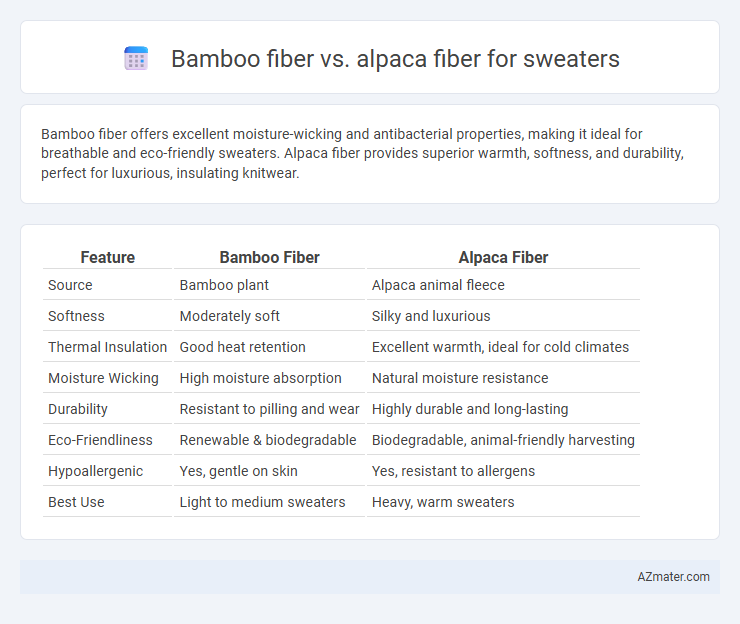 Bamboo fiber vs. alpaca fiber for sweaters

Bamboo fiber offers excellent moisture-wicking and antibacterial properties, making it ideal for breathable and eco-friendly sweaters. Alpaca fiber provides superior warmth, softness, and durability, perfect for luxurious, insulating knitwear.

| Feature | Bamboo Fiber | Alpaca Fiber |
|---|---|---|
| Source | Bamboo plant | Alpaca animal fleece |
| Softness | Moderately soft | Silky and luxurious |
| Thermal Insulation | Good heat retention | Excellent warmth, ideal for cold climates |
| Moisture Wicking | High moisture absorption | Natural moisture resistance |
| Durability | Resistant to pilling and wear | Highly durable and long-lasting |
| Eco-Friendliness | Renewable & biodegradable | Biodegradable, animal-friendly harvesting |
| Hypoallergenic | Yes, gentle on skin | Yes, resistant to allergens |
| Best Use | Light to medium sweaters | Heavy, warm sweaters |

AZmater.com